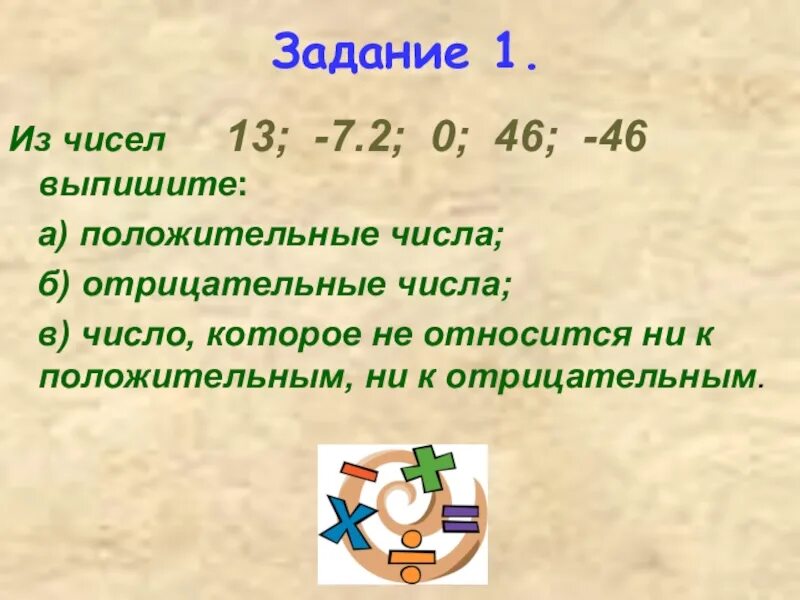 Задание 1.

Из чисел 13; -7.2; 0; 46; -46 выпишите:

а) положительные числа;

б) отрицательные числа;

в) число, которое не относится ни к положительным, ни к отрицательным.